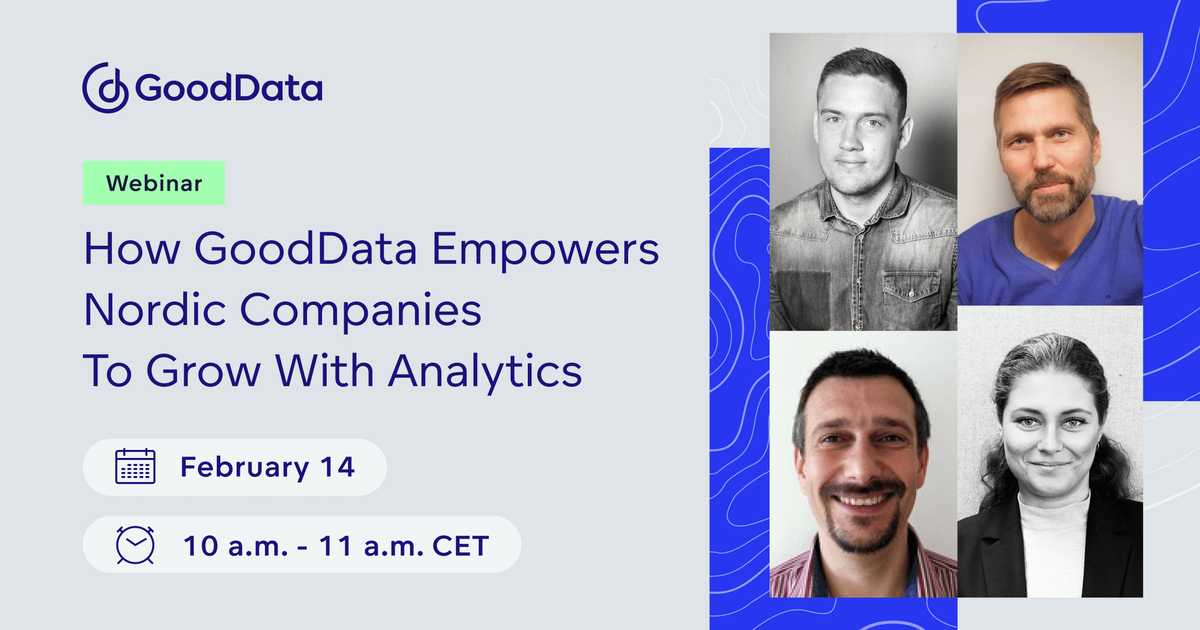 GoodData

Webinar

How GoodData Empowers Nordic Companies To Grow With Analytics

February 14

10 a.m. - 11 a.m. CET